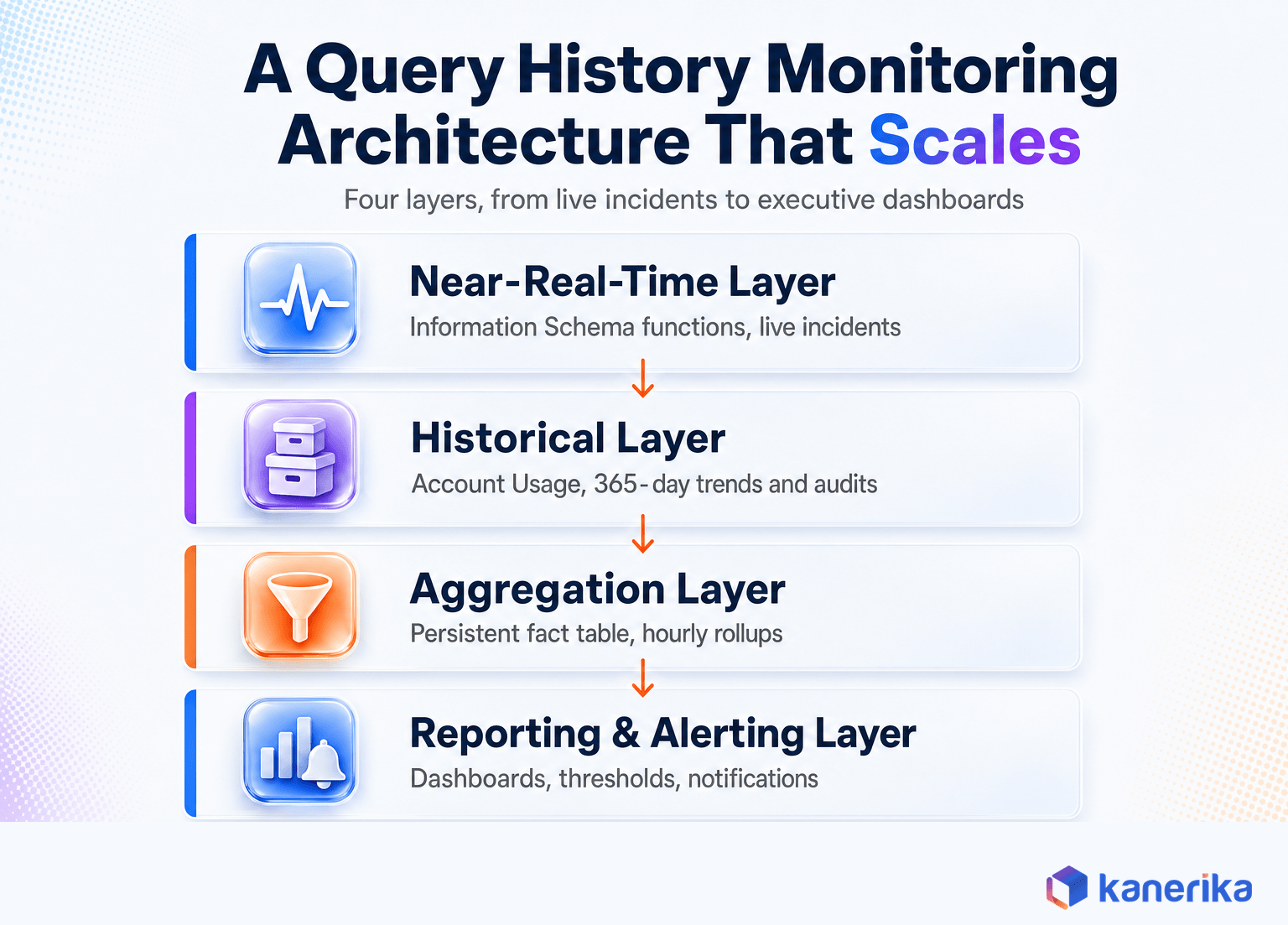 A Query History Monitoring Architecture That Scales

Four layers, from live incidents to executive dashboards

Near-Real-Time Layer

Information Schema functions, live incidents

Historical Layer

Account Usage, 365-day trends and audits

Aggregation Layer

Persistent fact table, hourly rollups

Reporting & Alerting Layer

Dashboards, thresholds, notifications

kanerika